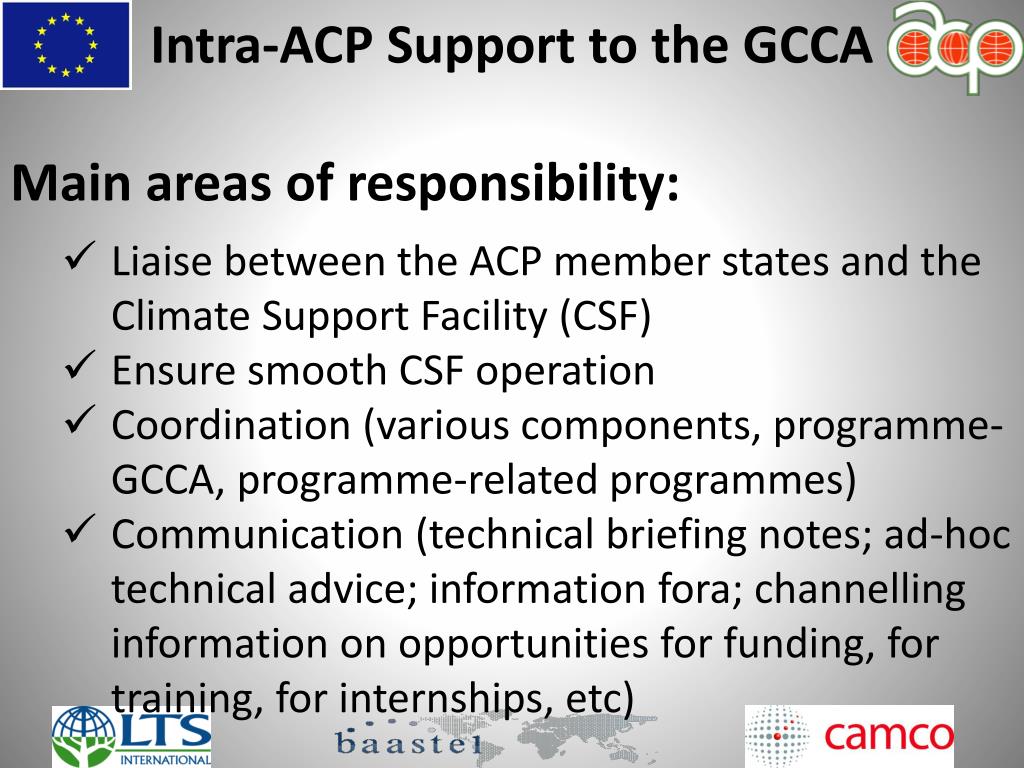 Intra-ACP Support to the GCCA

acp

Main areas of responsibility:

✓ Liaise between the ACP member states and the Climate Support Facility (CSF)
✓ Ensure smooth CSF operation
✓ Coordination (various components, programme-GCCA, programme-related programmes)
✓ Communication (technical briefing notes; ad-hoc technical advice; information fora; channelling information on opportunities for funding, for training, for internships, etc)

LTS INTERNATIONAL

baastel

camco